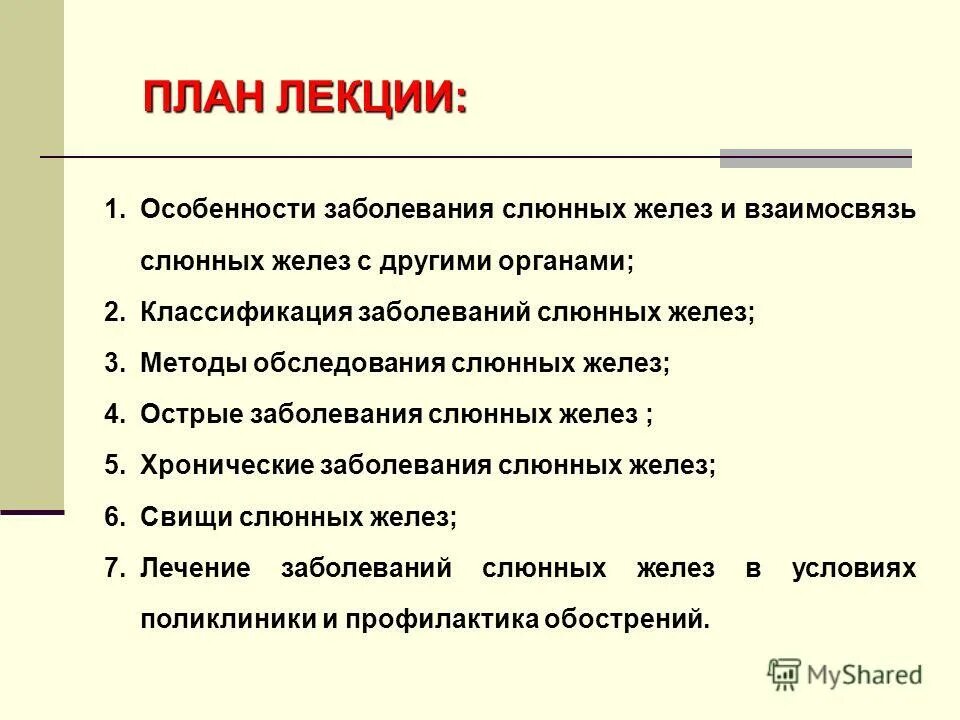 ПЛАН ЛЕКЦИИ:

1. Особенности заболевания слюнных желез и взаимосвязь слюнных желез с другими органами;
2. Классификация заболеваний слюнных желез;
3. Методы обследования слюнных желез;
4. Острые заболевания слюнных желез ;
5. Хронические заболевания слюнных желез;
6. Свищи слюнных желез;
7. Лечение заболеваний слюнных желез в условиях поликлиники и профилактика обострений.

MyShared